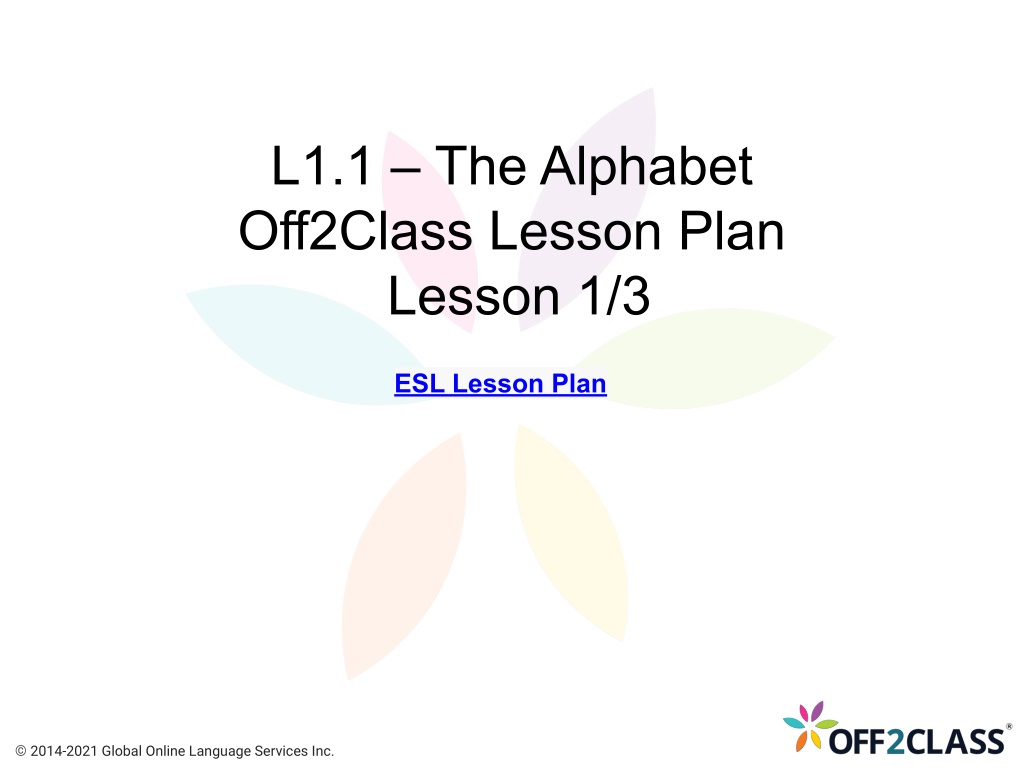 L1.1 – The Alphabet
Off2Class Lesson Plan
Lesson 1/3

ESL Lesson Plan

© 2014-2021 Global Online Language Services Inc.

OFF2CLASS®